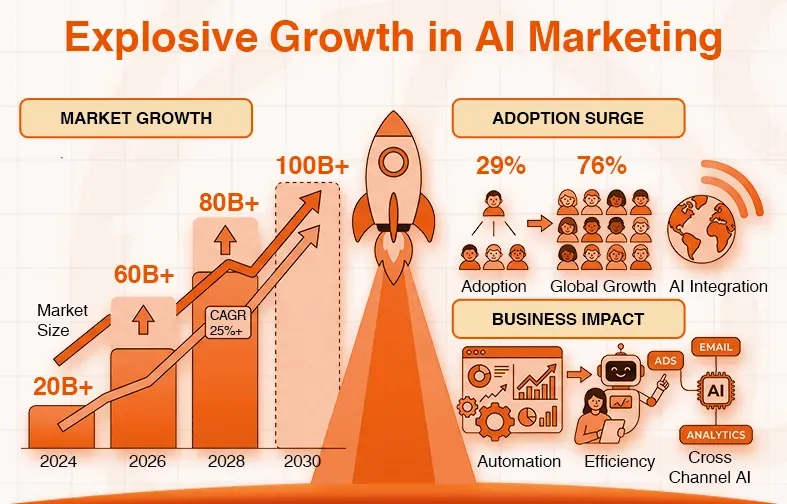 Explosive Growth in AI Marketing

MARKET GROWTH

100B+

80B+

60B+

Market Size

CAGR 25%+

20B+

2024 2026 2028 2030

ADOPTION SURGE

29% 76%

Adoption Global Growth AI Integration

BUSINESS IMPACT

ADS EMAIL

AI

ANALYTICS

Automation Efficiency Cross Channel AI